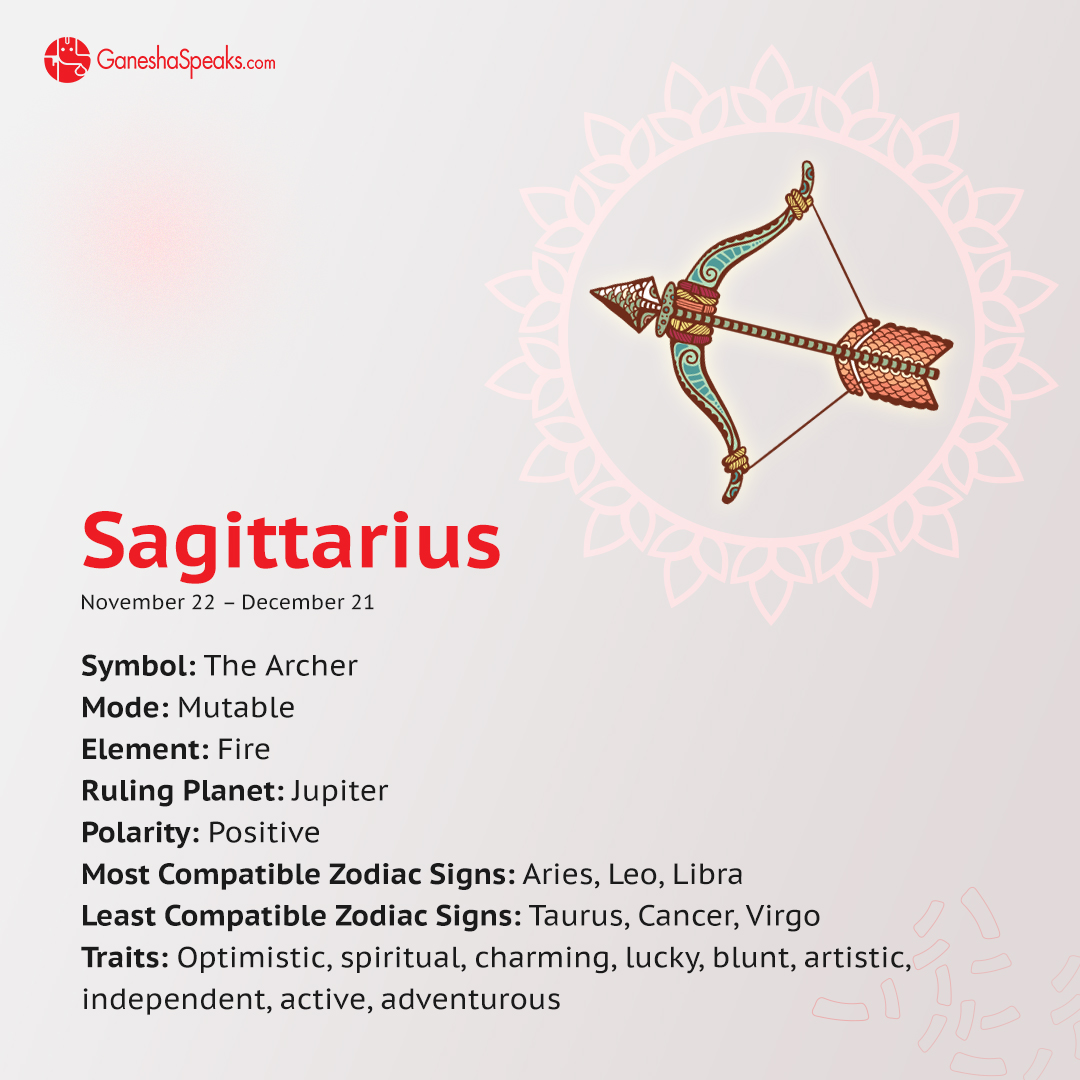 GaneshaSpeaks.com

Sagittarius
November 22 – December 21

Symbol: The Archer
Mode: Mutable
Element: Fire
Ruling Planet: Jupiter
Polarity: Positive
Most Compatible Zodiac Signs: Aries, Leo, Libra
Least Compatible Zodiac Signs: Taurus, Cancer, Virgo
Traits: Optimistic, spiritual, charming, lucky, blunt, artistic, independent, active, adventurous